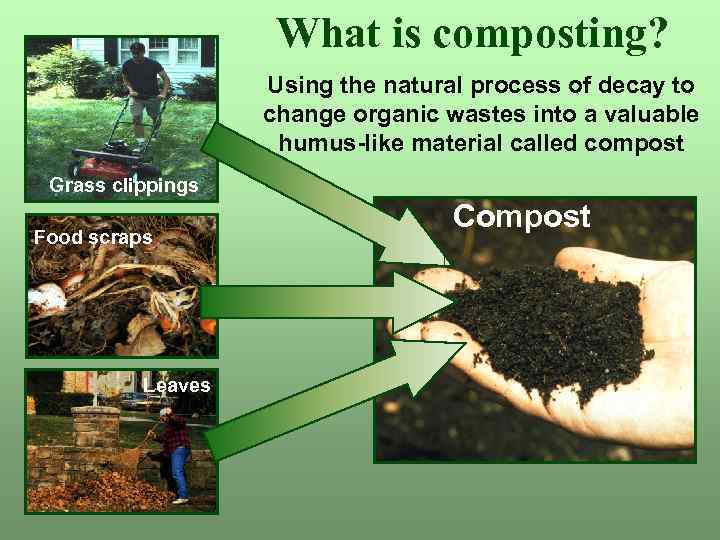 What is composting?

Using the natural process of decay to change organic wastes into a valuable humus-like material called compost

Grass clippings

Food scraps

Leaves

Compost